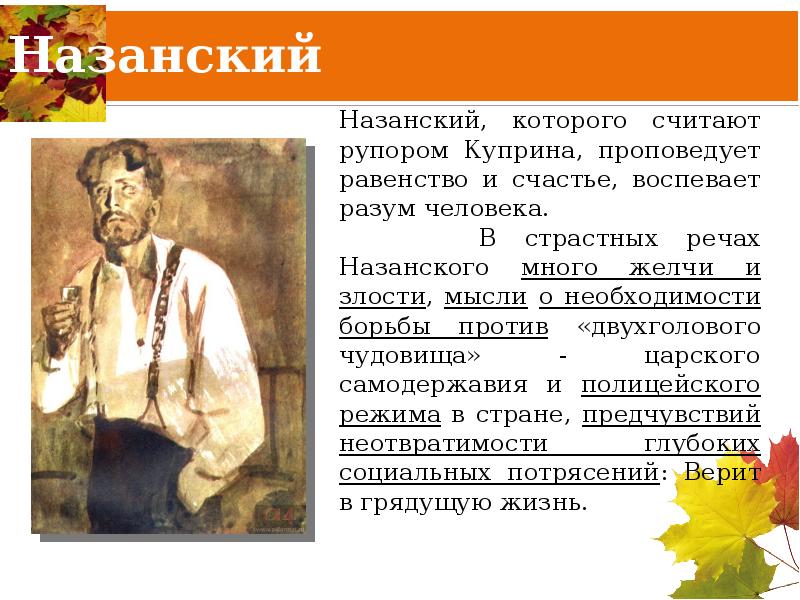 Назанский

Назанский, которого считают рупором Куприна, проповедует равенство и счастье, воспевает разум человека.

В страстных речах Назанского много желчи и злости, мысли о необходимости борьбы против «двухголового чудовища» - царского самодержавия и полицейского режима в стране, предчувствий неотвратимости глубоких социальных потрясений: Верит в грядущую жизнь.